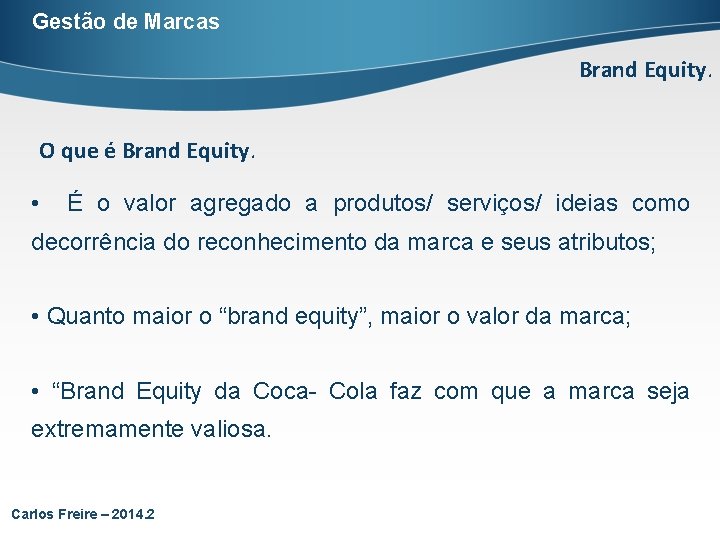 Gestão de Marcas

Brand Equity.

O que é Brand Equity.

• É o valor agregado a produtos/ serviços/ ideias como decorrência do reconhecimento da marca e seus atributos;

• Quanto maior o “brand equity”, maior o valor da marca;

• “Brand Equity da Coca- Cola faz com que a marca seja extremamente valiosa.

Carlos Freire – 2014.2